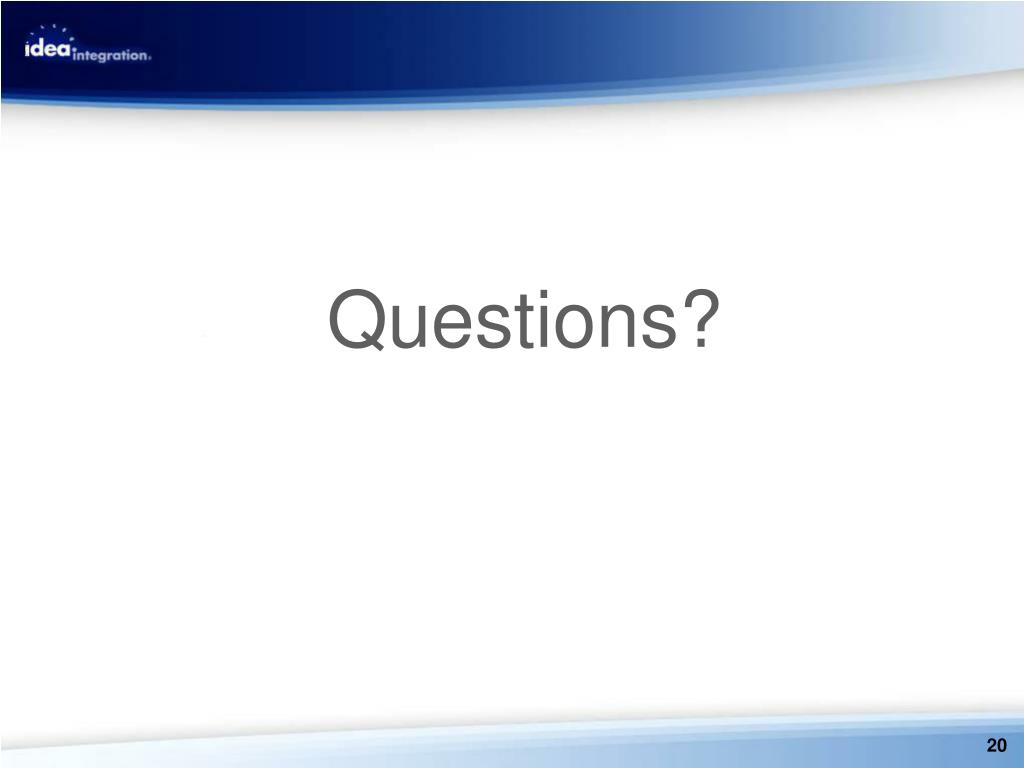 idea integration

Questions?

20